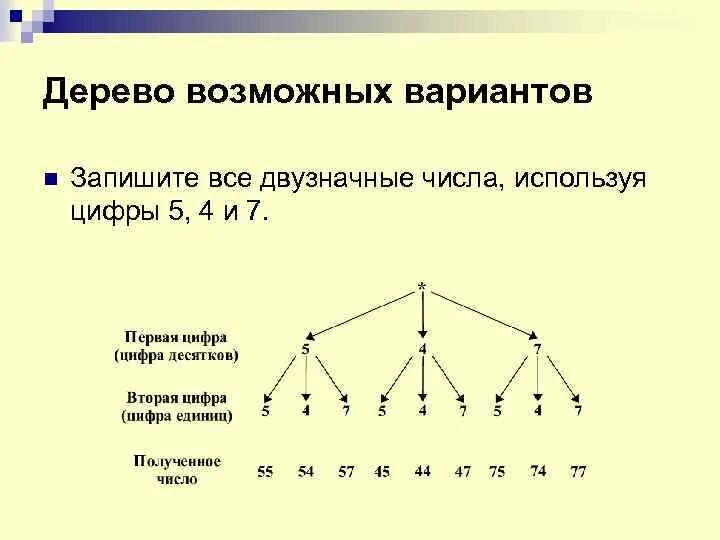 Дерево возможных вариантов

Запишите все двузначные числа, используя цифры 5, 4 и 7.

*

Первая цифра (цифра десятков)
5 4 7

Вторая цифра (цифра единиц)
5 4 7 5 4 7 5 4 7

Полученное число
55 54 57 45 44 47 75 74 77